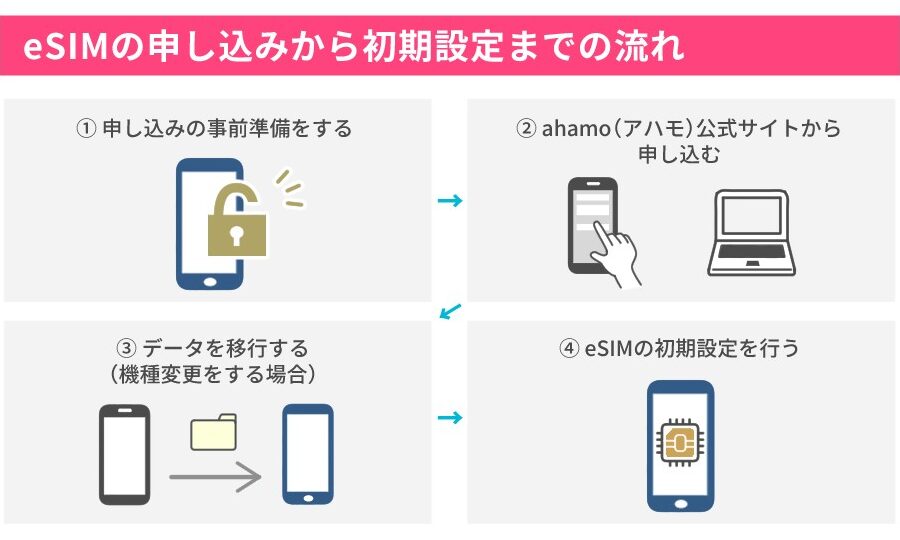 eSIMの申し込みから初期設定までの流れ

① 申し込みの事前準備をする

② ahamo（アハモ）公式サイトから申し込む

③ データを移行する（機種変更をする場合）

④ eSIMの初期設定を行う